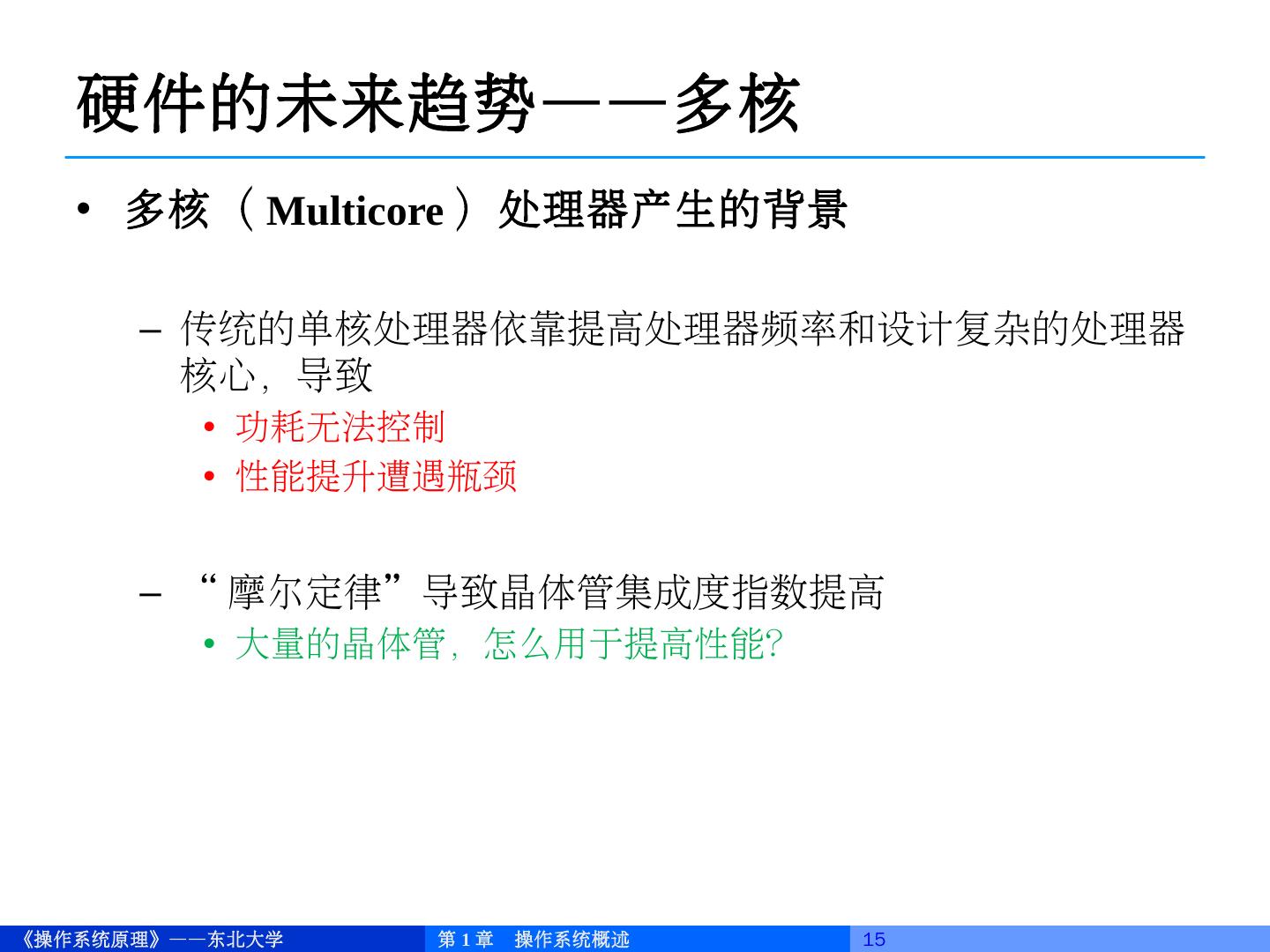 硬件的未来趋势——多核

• 多核（Multicore）处理器产生的背景

– 传统的单核处理器依靠提高处理器频率和设计复杂的处理器核心，导致
  • 功耗无法控制
  • 性能提升遭遇瓶颈

– “摩尔定律”导致晶体管集成度指数提高
  • 大量的晶体管，怎么用于提高性能?

《操作系统原理》——东北大学
第 1 章　操作系统概述
15